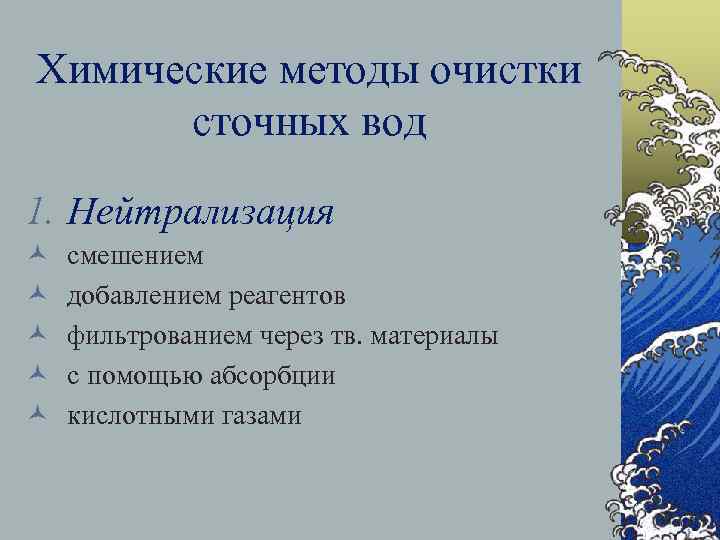 Химические методы очистки сточных вод

1. Нейтрализация

смешением

добавлением реагентов

фильтрованием через тв. материалы

с помощью абсорбции

кислотными газами